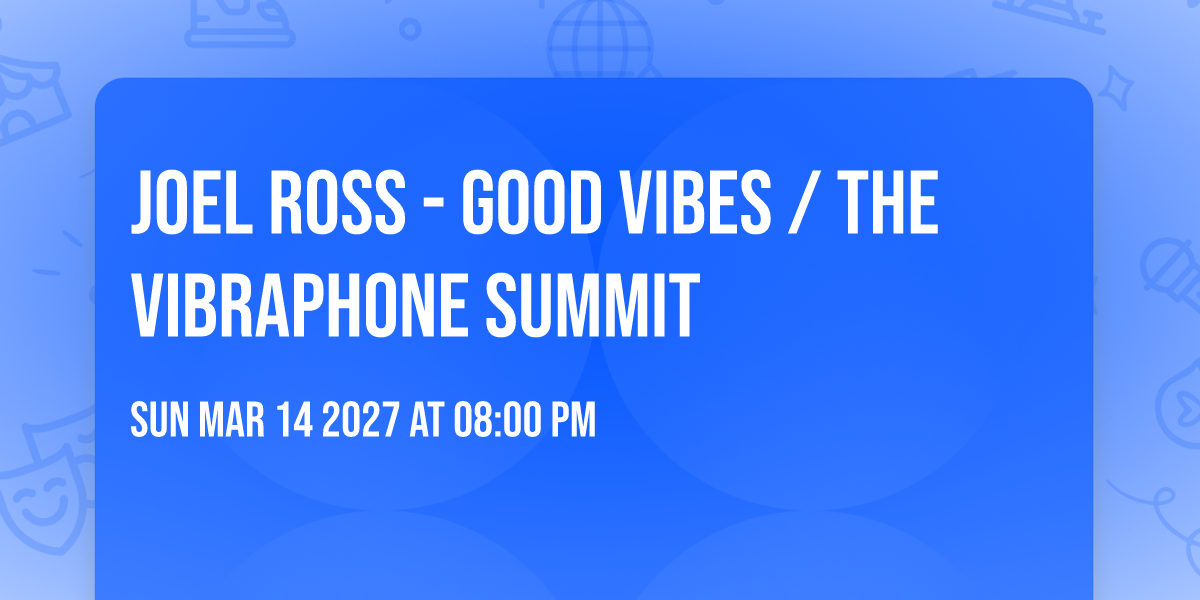 JOEL ROSS - GOOD VIBES / THE VIBRAPHONE SUMMIT

SUN MAR 14 2027 AT 08:00 PM